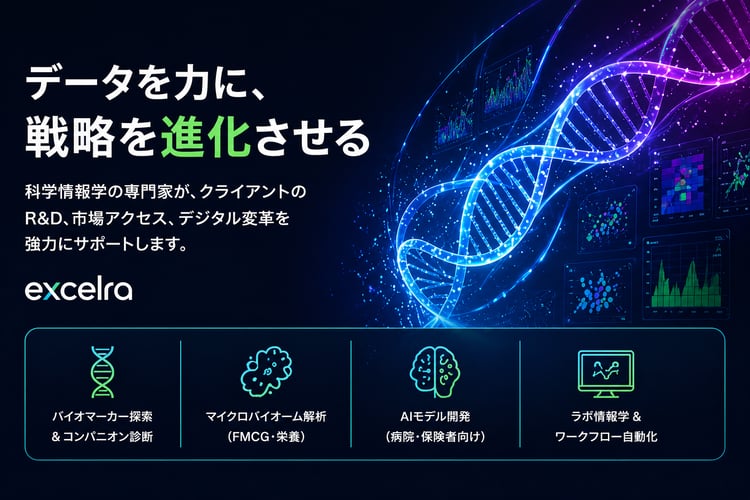 データを力に、
戦略を進化させる

科学情報学の専門家が、クライアントのR&D、市場アクセス、デジタル変革を強力にサポートします。

excelra

バイオマーカー探索
& コンパニオン診断

マイクロバイオーム解析
(FMCG・栄養)

AIモデル開発
(病院・保険者向け)

ラボ情報学 &
ワークフロー自動化